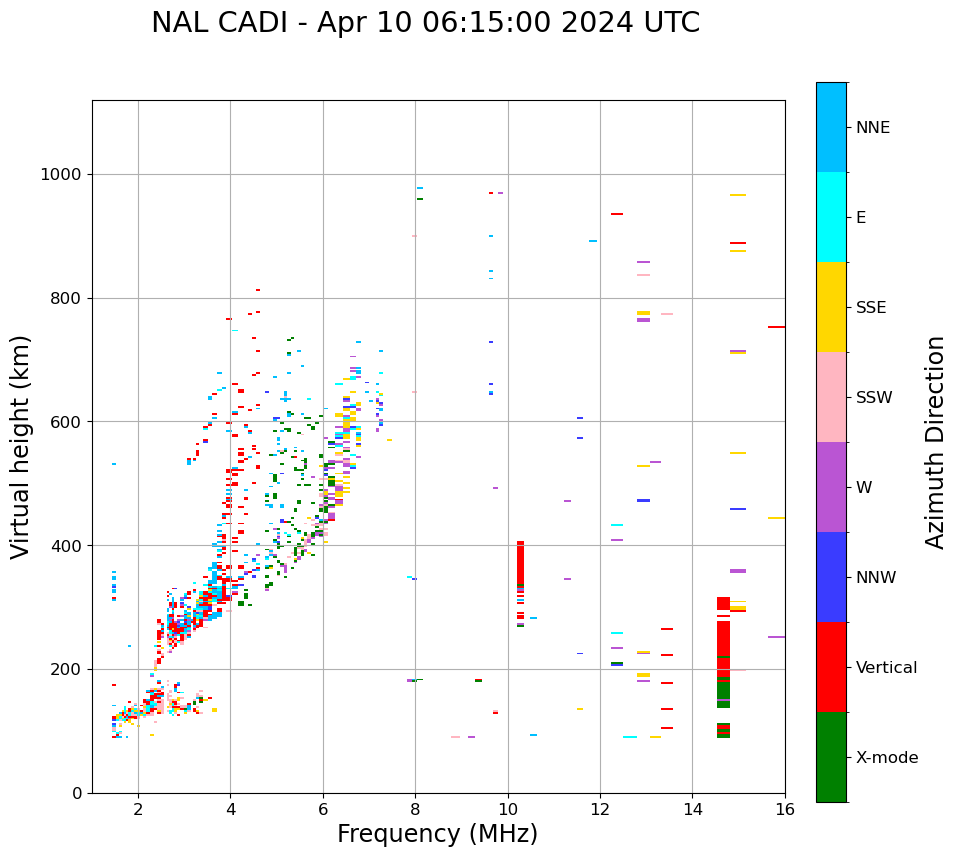 NAL CADI - Apr 10 06:15:00 2024 UTC

Virtual height (km)

1000
800
600
400
200
0

2
4
6
8
10
12
14
16

Frequency (MHz)

NNE
E
SSE
SSW
W
NNW
Vertical
X-mode

Azimuth Direction